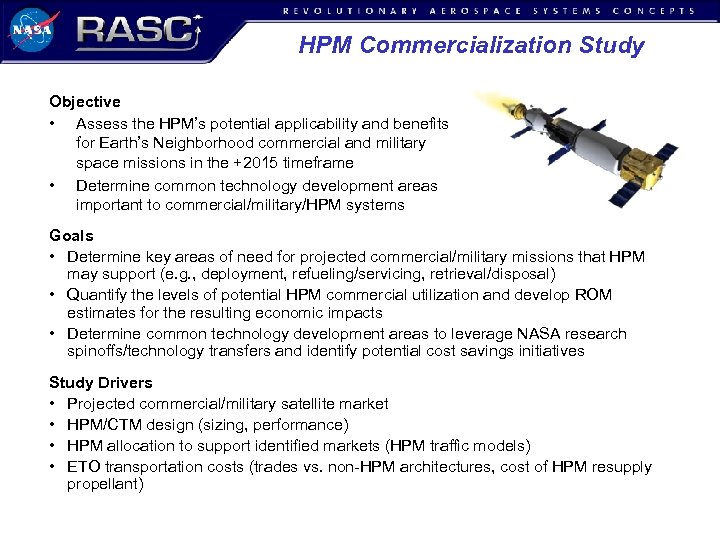 NASA RASC

REVOLUTIONARY AEROSPACE SYSTEMS CONCEPTS

HPM Commercialization Study

Objective

• Assess the HPM's potential applicability and benefits for Earth's Neighborhood commercial and military space missions in the +2015 timeframe

• Determine common technology development areas important to commercial/military/HPM systems

Goals

• Determine key areas of need for projected commercial/military missions that HPM may support (e.g., deployment, refueling/servicing, retrieval/disposal)

• Quantify the levels of potential HPM commercial utilization and develop ROM estimates for the resulting economic impacts

• Determine common technology development areas to leverage NASA research spinoffs/technology transfers and identify potential cost savings initiatives

Study Drivers

• Projected commercial/military satellite market

• HPM/CTM design (sizing, performance)

• HPM allocation to support identified markets (HPM traffic models)

• ETO transportation costs (trades vs. non-HPM architectures, cost of HPM resupply propellant)